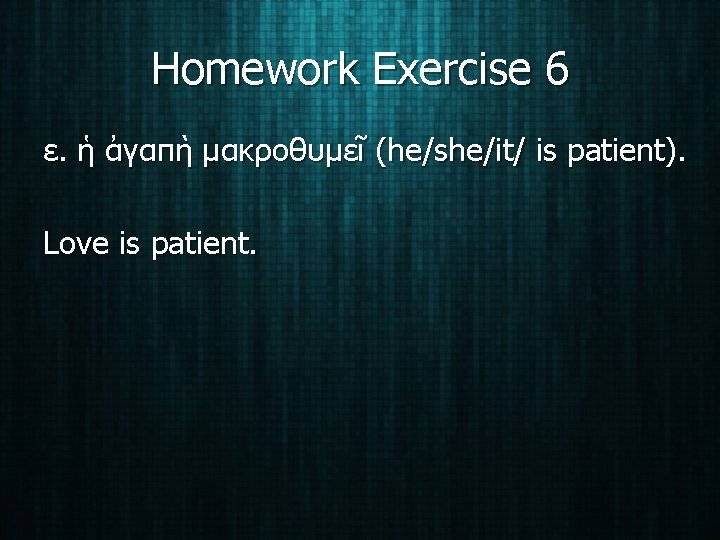 Homework Exercise 6

ε. ἡ ἀγαπὴ μακροθυμεῖ (he/she/it/ is patient).

Love is patient.